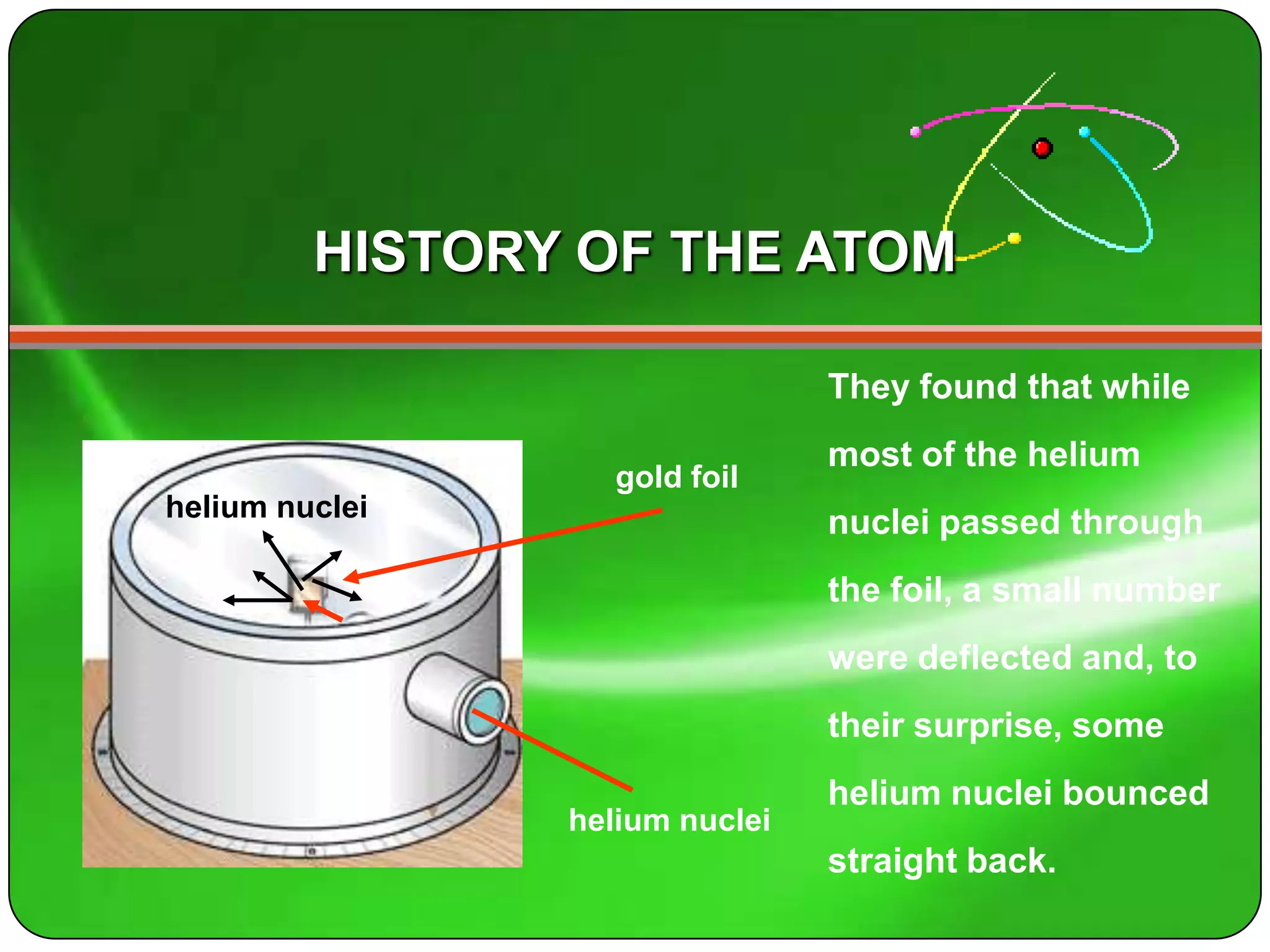 HISTORY OF THE ATOM

helium nuclei

gold foil

helium nuclei

They found that while most of the helium nuclei passed through the foil, a small number were deflected and, to their surprise, some helium nuclei bounced straight back.